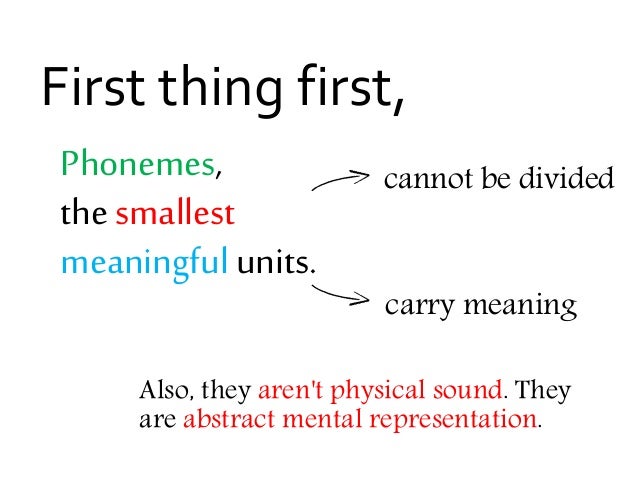 First thing first,

Phonemes,
the smallest
meaningful units.

cannot be divided

carry meaning

Also, they aren't physical sound. They are abstract mental representation.